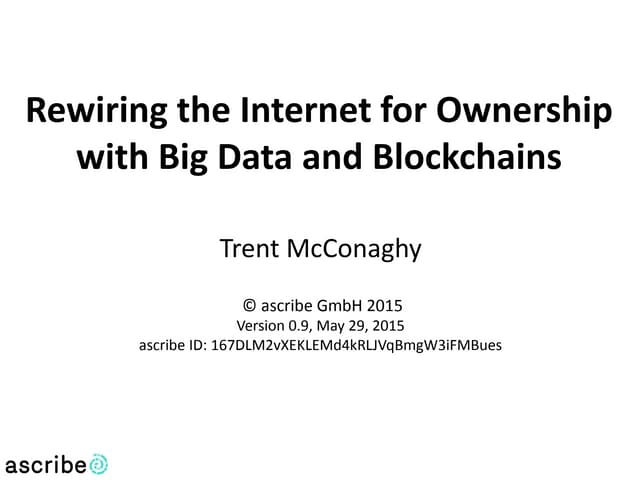 Rewiring the Internet for Ownership with Big Data and Blockchains

Trent McConaghy

© ascribe GmbH 2015
Version 0.9, May 29, 2015
ascribe ID: 167DLM2vXEKLEMd4kRLJVqBmgW3iFMBues

ascribe